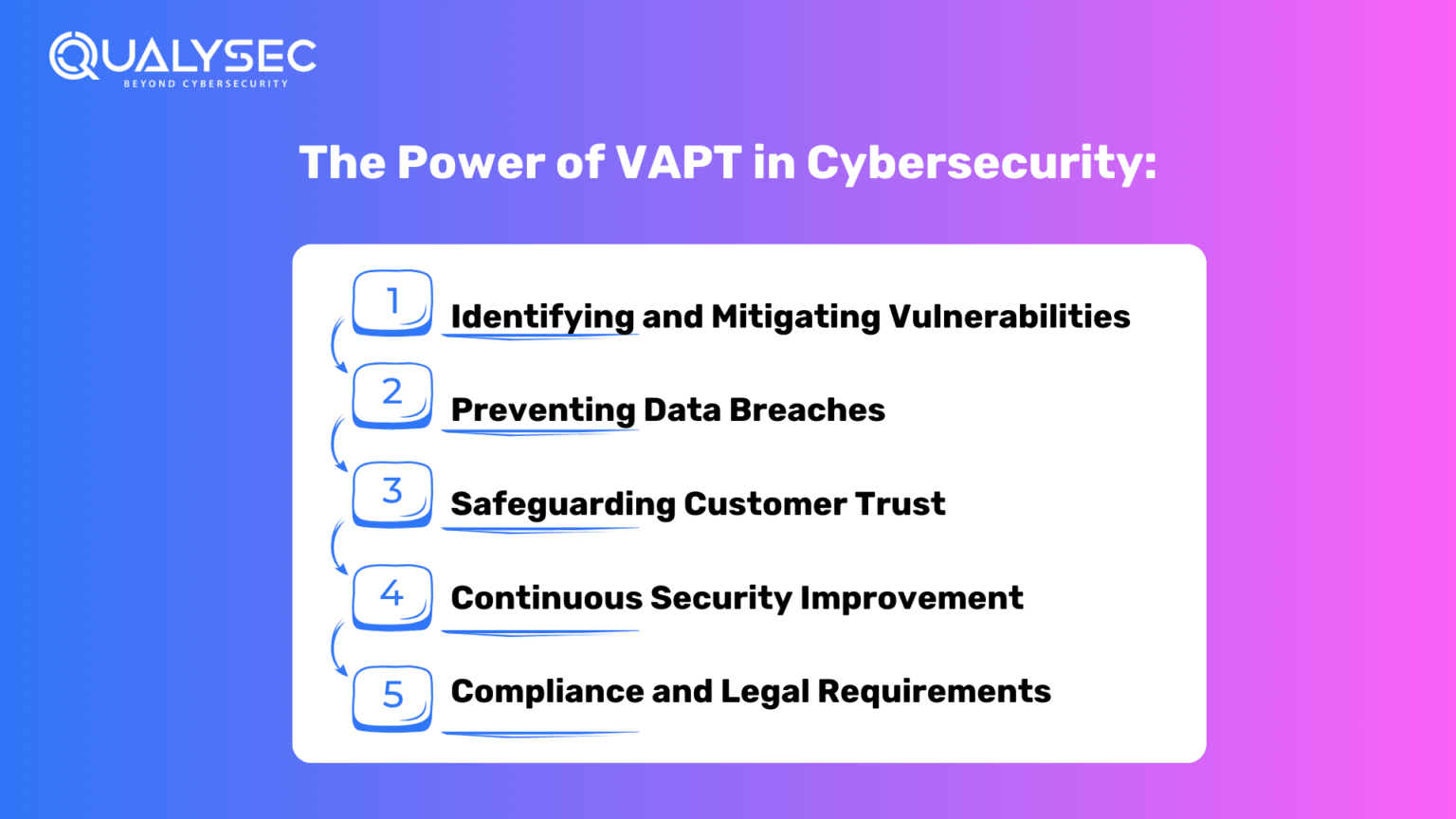 QUALYSEC
BEYOND CYBERSECURITY

The Power of VAPT in Cybersecurity:

1 Identifying and Mitigating Vulnerabilities

2 Preventing Data Breaches

3 Safeguarding Customer Trust

4 Continuous Security Improvement

5 Compliance and Legal Requirements